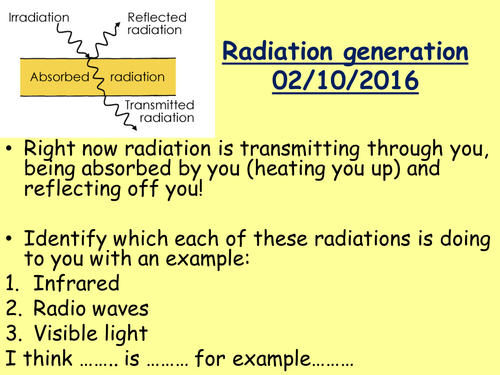 Irradiation

Reflected radiation

Absorbed radiation

Transmitted radiation

Radiation generation
02/10/2016

• Right now radiation is transmitting through you, being absorbed by you (heating you up) and reflecting off you!

• Identify which each of these radiations is doing to you with an example:
1. Infrared
2. Radio waves
3. Visible light
I think …….. is ……… for example………